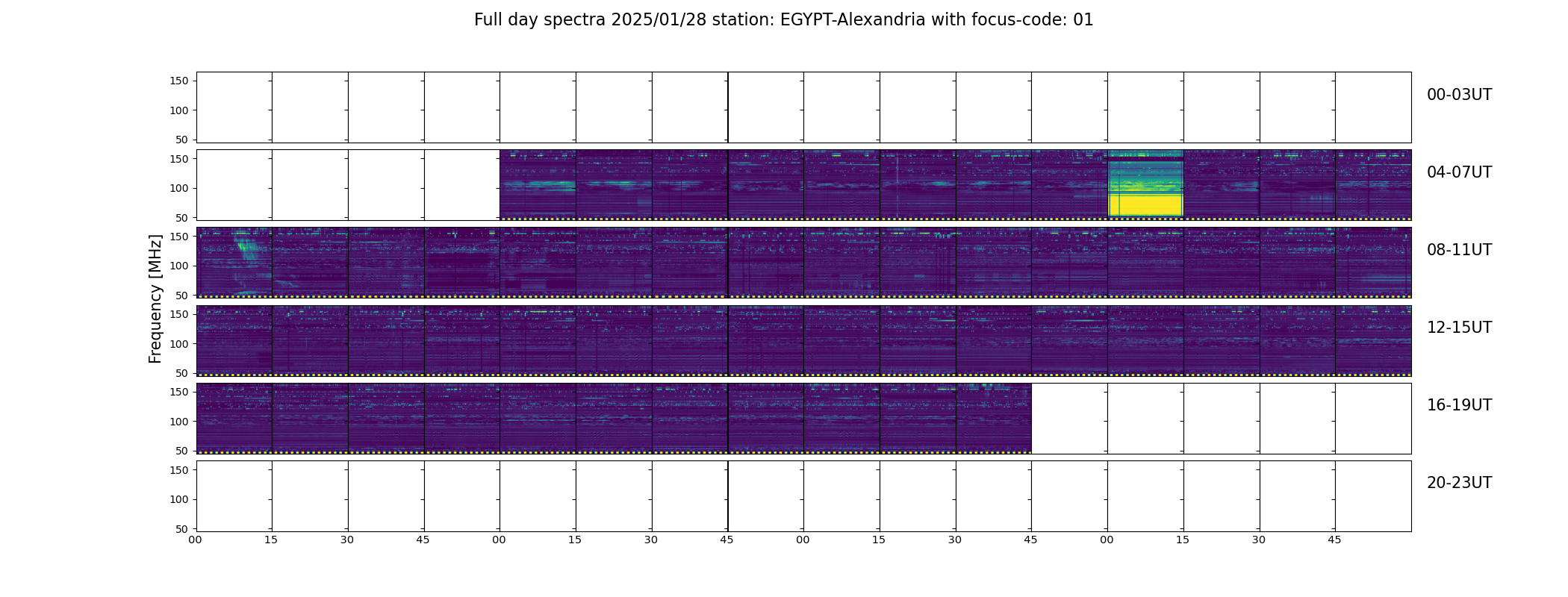 Full day spectra 2025/01/28 station: EGYPT-Alexandria with focus-code: 01

Frequency [MHz]

150
100
50
00-03UT

150
100
50
04-07UT

150
100
50
08-11UT

150
100
50
12-15UT

150
100
50
16-19UT

150
100
50
20-23UT

00 15 30 45 00 15 30 45 00 15 30 45 00 15 30 45